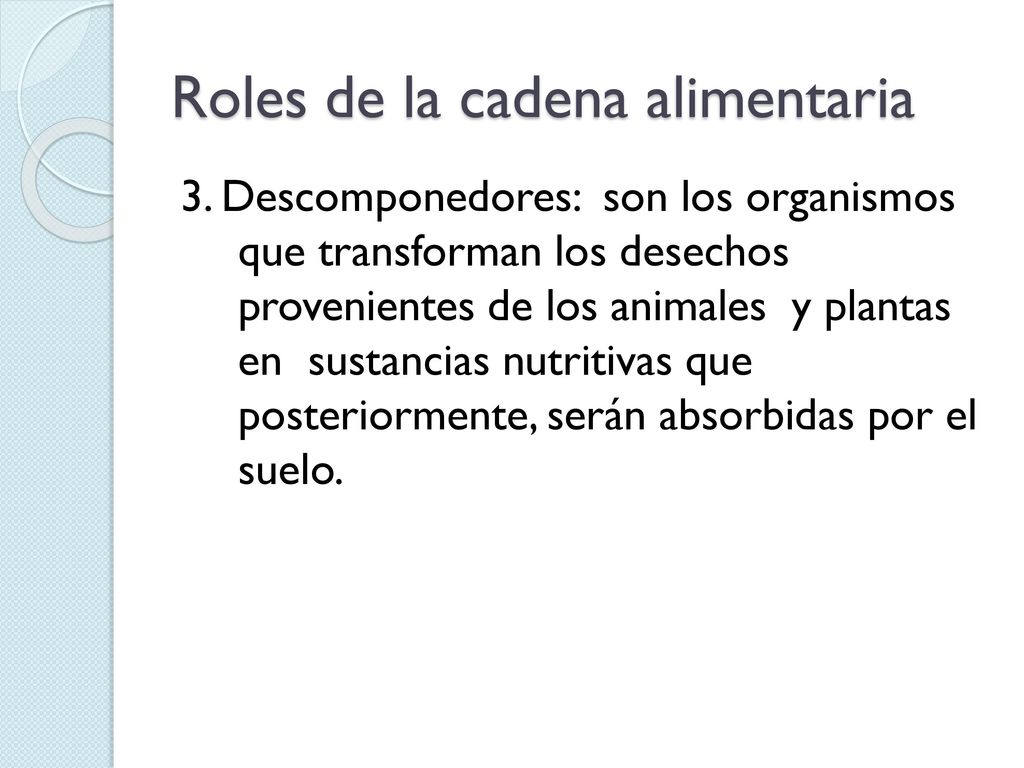 Roles de la cadena alimentaria

3. Descomponedores: son los organismos que transforman los desechos provenientes de los animales y plantas en sustancias nutritivas que posteriormente, serán absorbidas por el suelo.